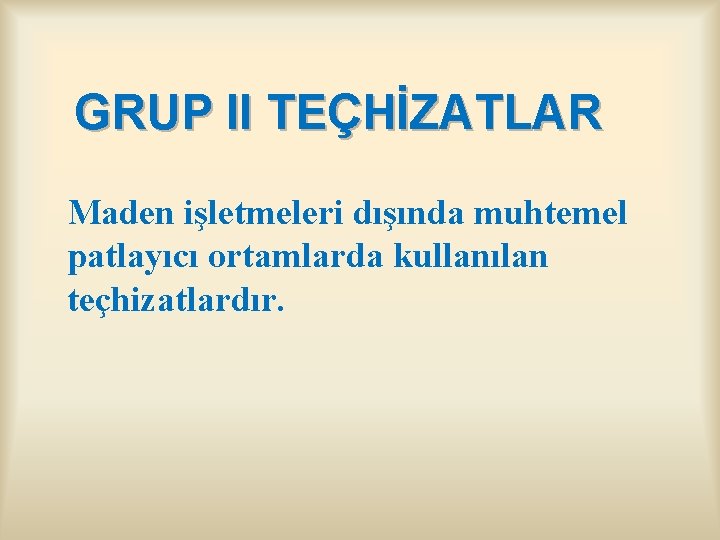 GRUP II TEÇHİZATLAR

Maden işletmeleri dışında muhtemel patlayıcı ortamlarda kullanılan teçhizatlardır.